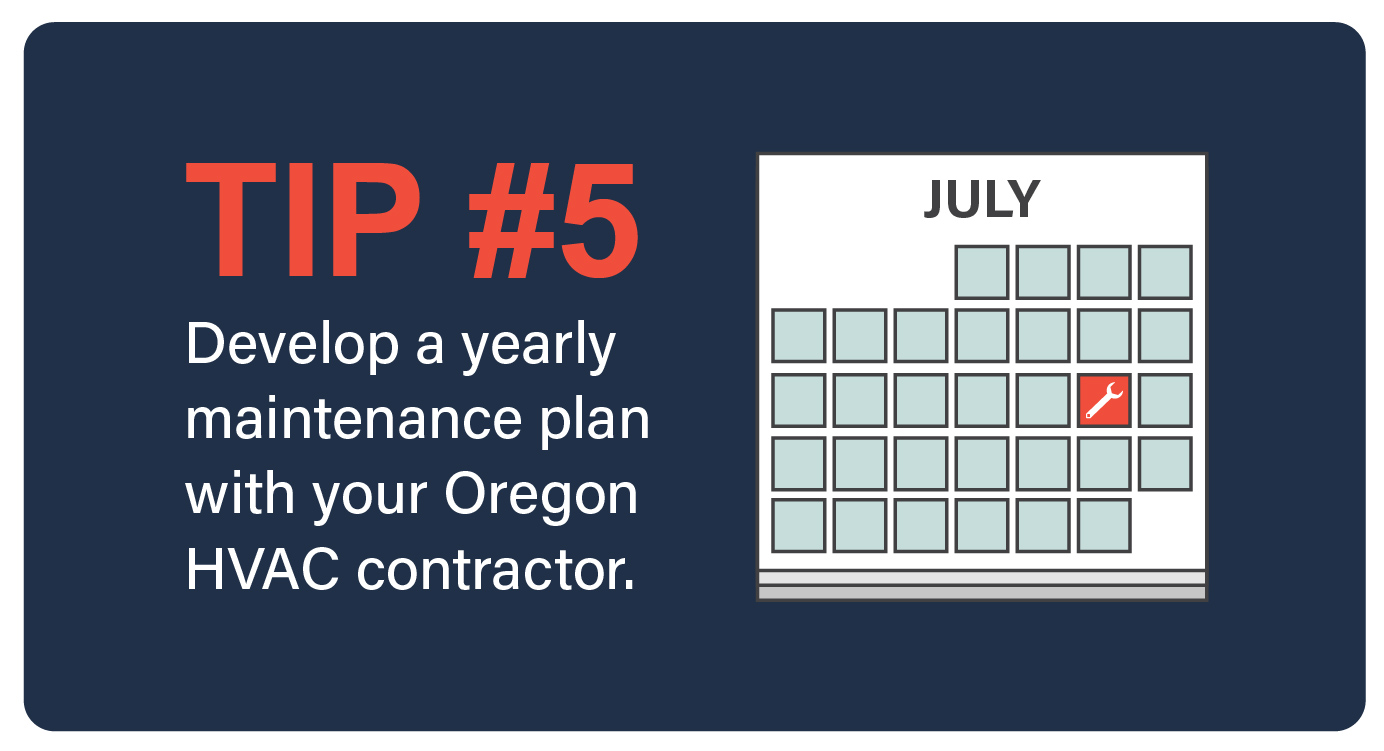 TIP #5

Develop a yearly maintenance plan with your Oregon HVAC contractor.

JULY